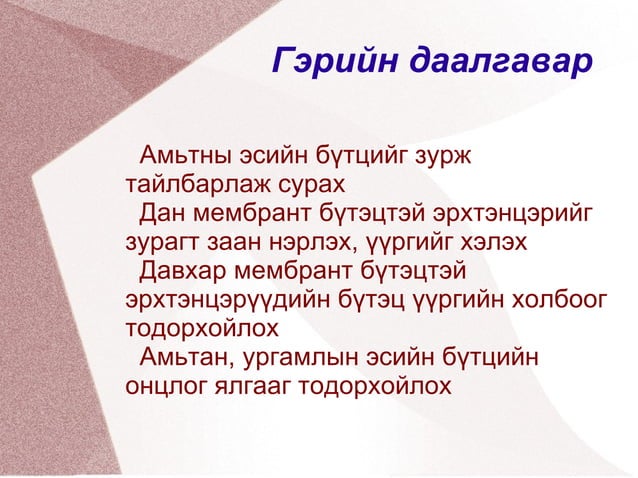 Гэрийн даалгавар

Амьтны эсийн бүтцийг зурж тайлбарлаж сурах

Дан мембрант бүтэцтэй эрхтэнцэрийг зурагт заан нэрлэх, үүргийг хэлэх

Давхар мембрант бүтэцтэй эрхтэнцэрүүдийн бүтэц үүргийн холбоог тодорхойлох

Амьтан, ургамлын эсийн бүтцийн онцлог ялгааг тодорхойлох